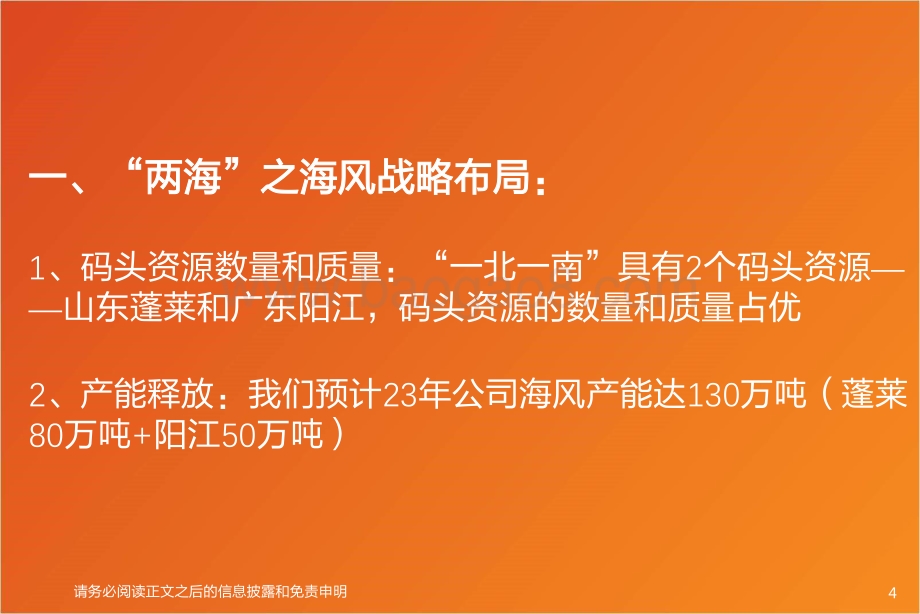 一、“两海”之海风战略布局：

1、码头资源数量和质量：“一北一南”具有2个码头资源——山东蓬莱和广东阳江，码头资源的数量和质量占优

2、产能释放：我们预计23年公司海风产能达130万吨（蓬莱80万吨+阳江50万吨）

请务必阅读正文之后的信息披露和免责申明

4